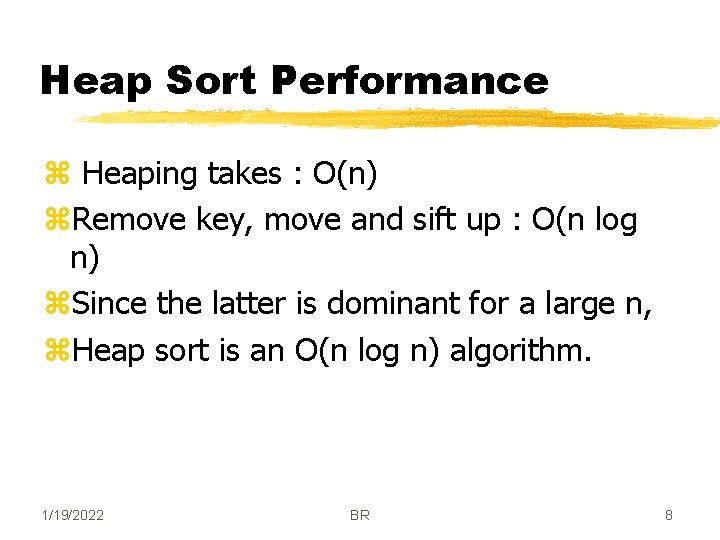 Heap Sort Performance

⌘ Heaping takes : O(n)

⌘Remove key, move and sift up : O(n log n)

⌘Since the latter is dominant for a large n,

⌘Heap sort is an O(n log n) algorithm.

1/19/2022 BR 8